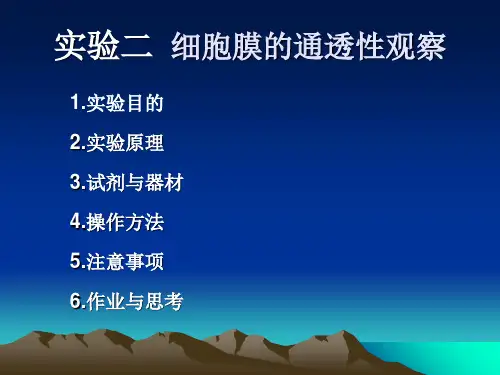 实验二  细胞膜的通透性观察

1.实验目的

2.实验原理

3.试剂与器材

4.操作方法

5.注意事项

6.作业与思考